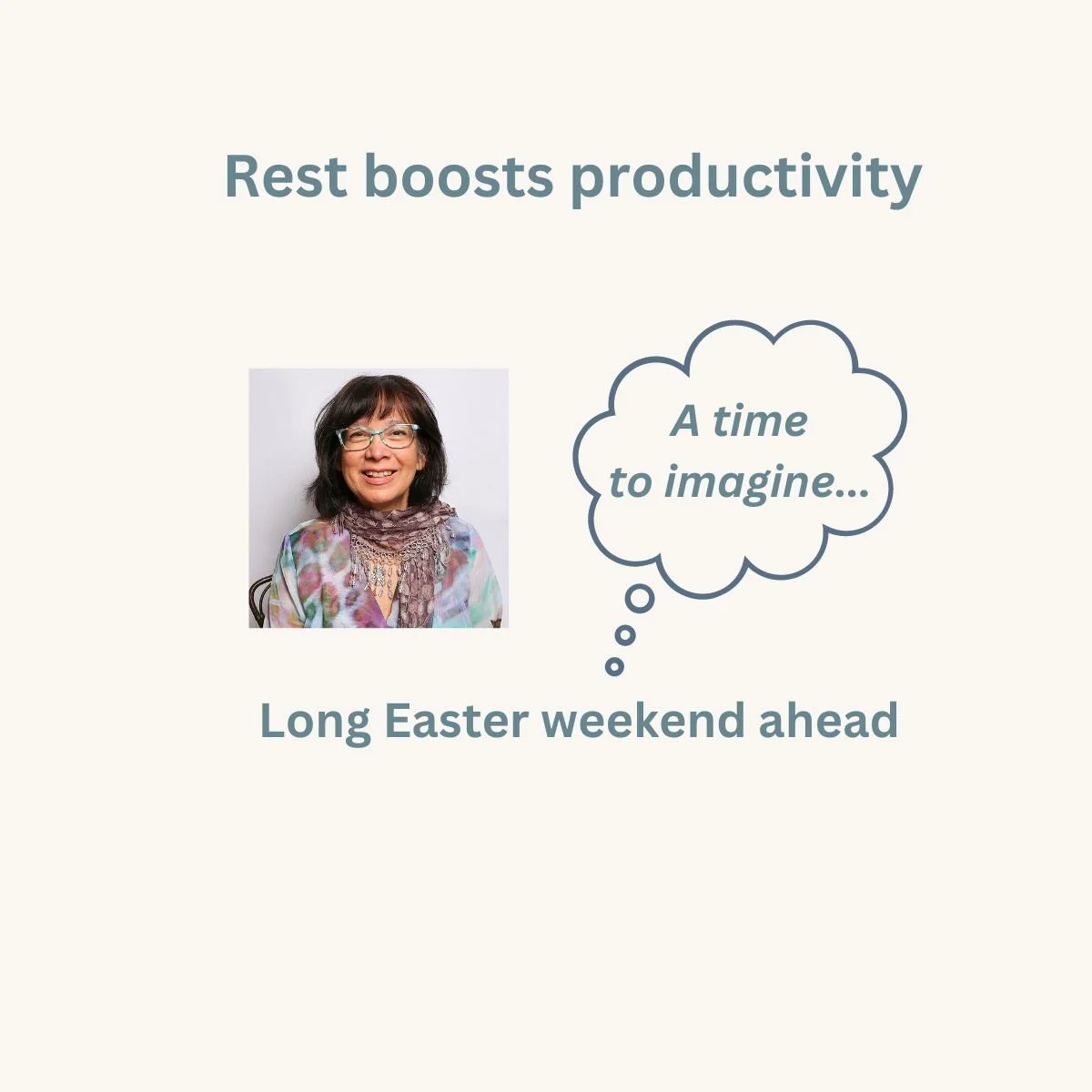 Rest boosts productivity

A time to imagine...

Long Easter weekend ahead